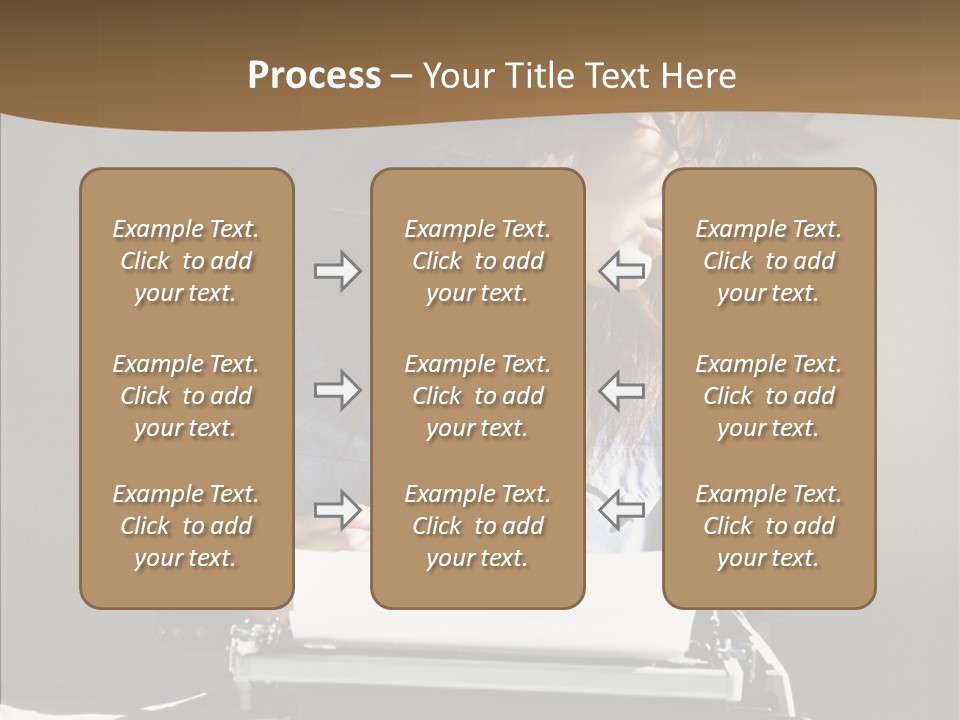 Process – Your Title Text Here

Example Text. Click to add your text.

Example Text. Click to add your text.

Example Text. Click to add your text.

Example Text. Click to add your text.

Example Text. Click to add your text.

Example Text. Click to add your text.

Example Text. Click to add your text.

Example Text. Click to add your text.

Example Text. Click to add your text.